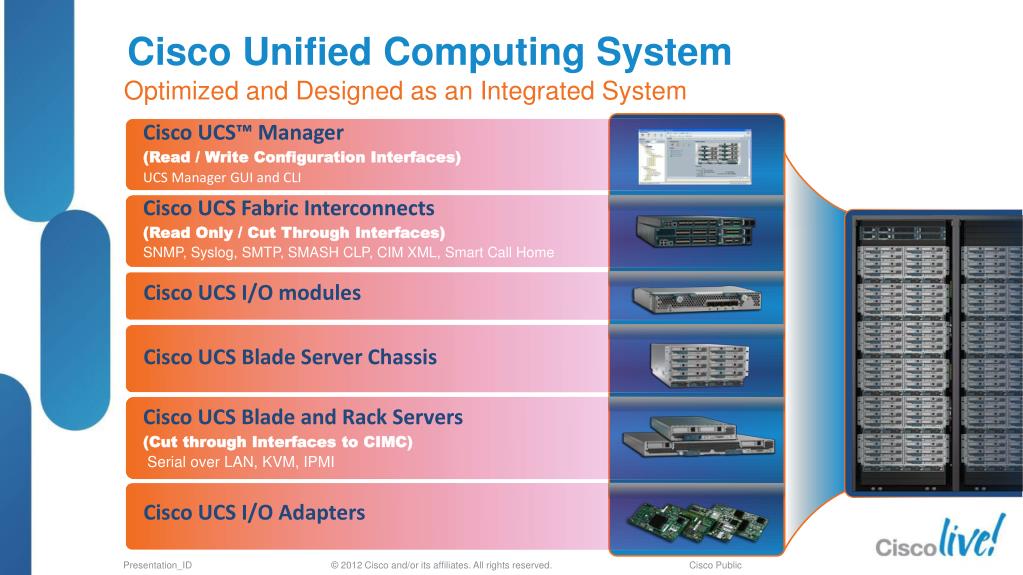 Cisco Unified Computing System
Optimized and Designed as an Integrated System

Cisco UCS™ Manager
(Read / Write Configuration Interfaces)
UCS Manager GUI and CLI

Cisco UCS Fabric Interconnects
(Read Only / Cut Through Interfaces)
SNMP, Syslog, SMTP, SMASH CLP, CIM XML, Smart Call Home

Cisco UCS I/O modules

Cisco UCS Blade Server Chassis

Cisco UCS Blade and Rack Servers
(Cut through Interfaces to CIMC)
Serial over LAN, KVM, IPMI

Cisco UCS I/O Adapters

Presentation_ID © 2012 Cisco and/or its affiliates. All rights reserved. Cisco Public

Cisco live!